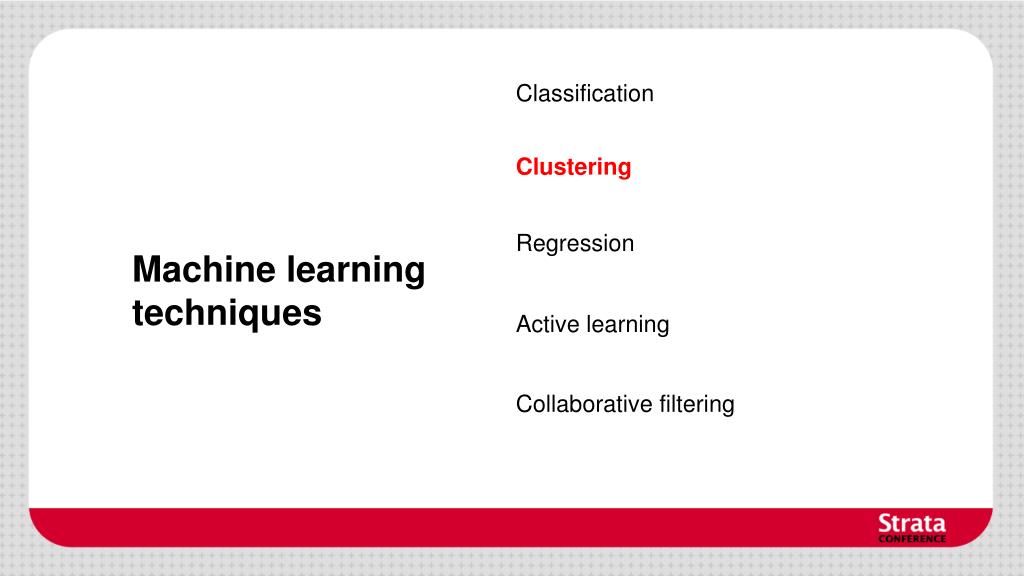 Machine learning techniques

Classification

Clustering

Regression

Active learning

Collaborative filtering

Strata
CONFERENCE